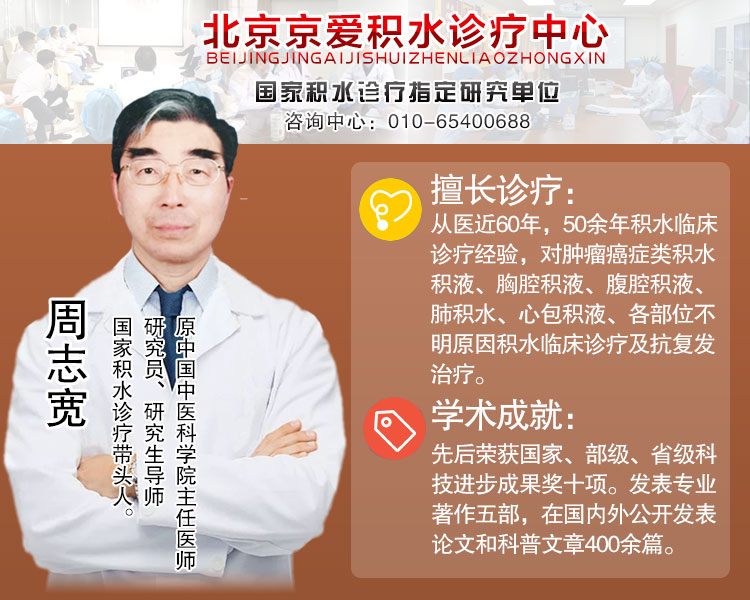 北京京爱积水诊疗中心
BEIJINGJINGAIJISHUIZHENLIAOZHONGXIN
国家积水诊疗指定研究单位
咨询中心：010-65400688

周志宽

原中国中医科学院主任医师
研究员、研究生导师
国家积水诊疗带头人。

擅长诊疗：
从医近60年，50余年积水临床诊疗经验，对肿瘤癌症类积水积液、胸腔积液、腹腔积液、肺积水、心包积液、各部位不明原因积水临床诊疗及抗复发治疗。

学术成就：
先后荣获国家、部级、省级科技进步成果奖十项。发表专业著作五部，在国内外公开发表论文和科普文章400余篇。